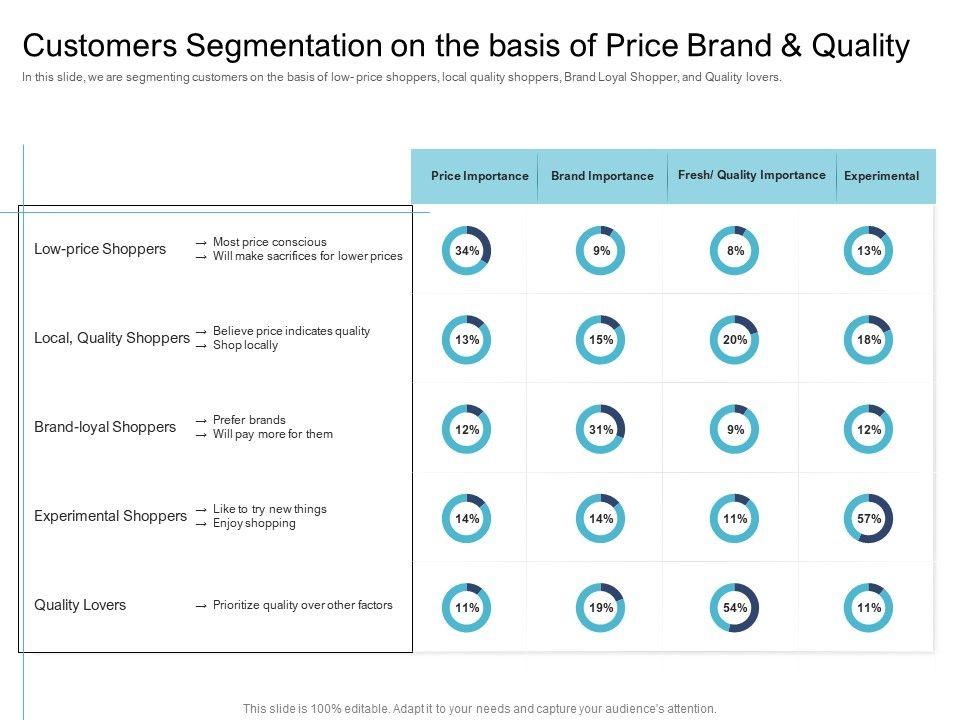 Customers Segmentation on the basis of Price Brand & Quality

In this slide, we are segmenting customers on the basis of low- price shoppers, local quality shoppers, Brand Loyal Shopper, and Quality lovers.

| | | Price Importance | Brand Importance | Fresh/ Quality Importance | Experimental |
|---|---|---|---|---|---|
| Low-price Shoppers | → Most price conscious → Will make sacrifices for lower prices | 34% | 9% | 8% | 13% |
| Local, Quality Shoppers | → Believe price indicates quality → Shop locally | 13% | 15% | 20% | 18% |
| Brand-loyal Shoppers | → Prefer brands → Will pay more for them | 12% | 31% | 9% | 12% |
| Experimental Shoppers | → Like to try new things → Enjoy shopping | 14% | 14% | 11% | 57% |
| Quality Lovers | → Prioritize quality over other factors | 11% | 19% | 54% | 11% |

This slide is 100% editable. Adapt it to your needs and capture your audience's attention.